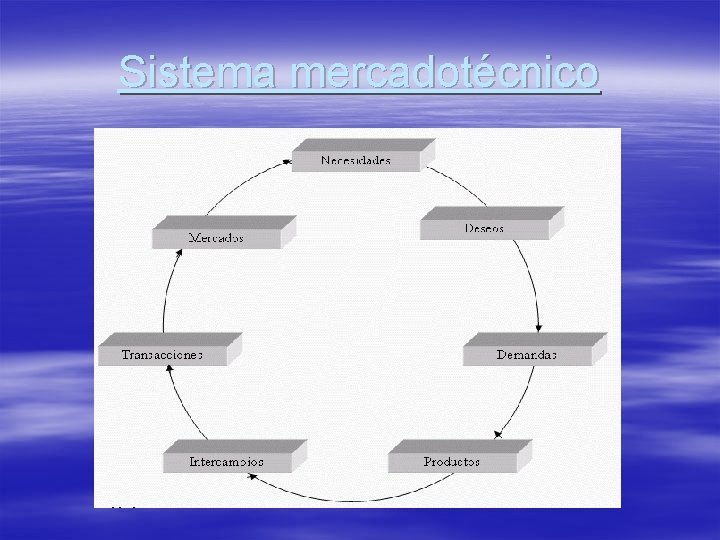 Sistema mercadotécnico

Necesidades

Deseos

Demandas

Productos

Intercambios

Transacciones

Mercados